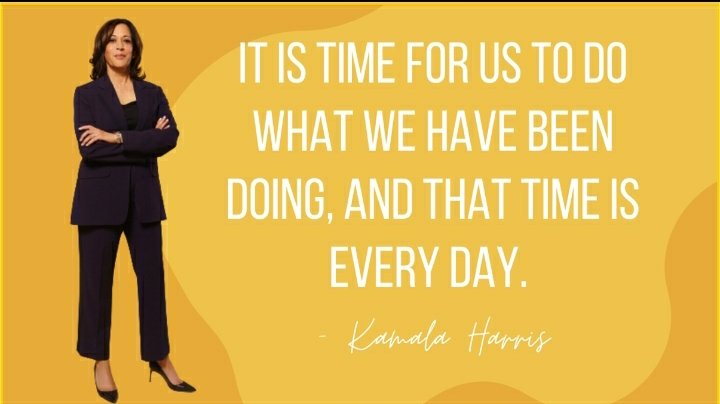 IT IS TIME FOR US TO DO WHAT WE HAVE BEEN DOING, AND THAT TIME IS EVERY DAY.

- Kamala Harris